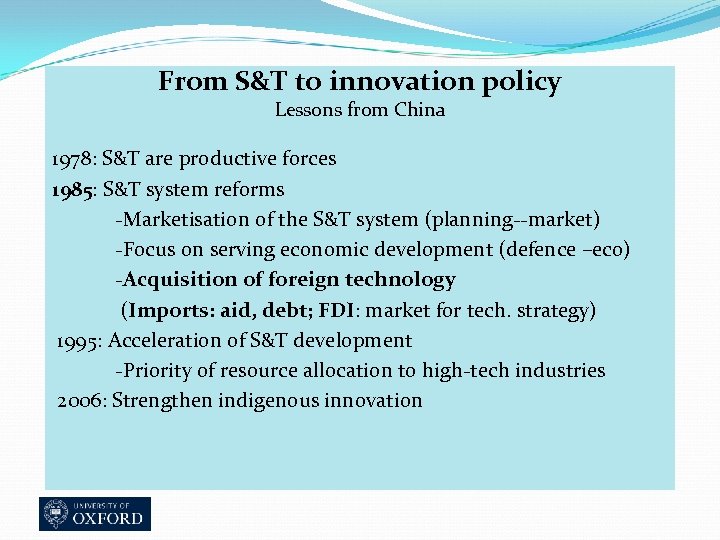 From S&T to innovation policy
Lessons from China

1978: S&T are productive forces

1985: S&T system reforms

-Marketisation of the S&T system (planning--market)

-Focus on serving economic development (defence –eco)

-Acquisition of foreign technology

(Imports: aid, debt; FDI: market for tech. strategy)

1995: Acceleration of S&T development

-Priority of resource allocation to high-tech industries

2006: Strengthen indigenous innovation

UNIVERSITY OF OXFORD